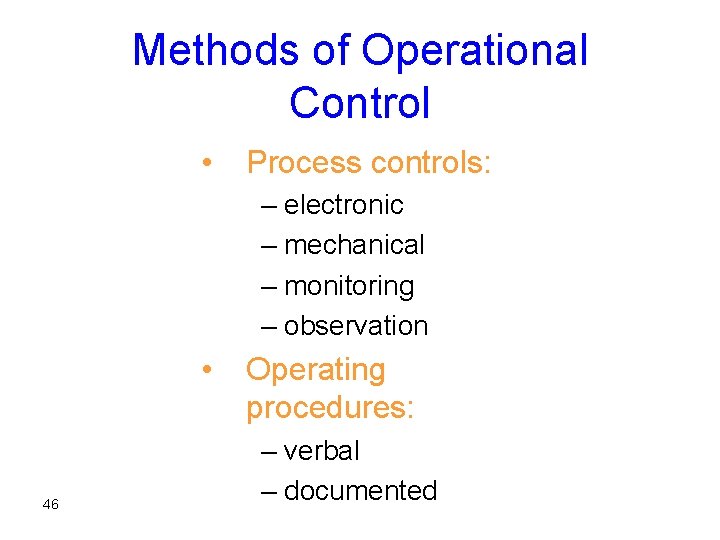 Methods of Operational Control

• Process controls:
– electronic
– mechanical
– monitoring
– observation

• Operating procedures:
– verbal
– documented

46